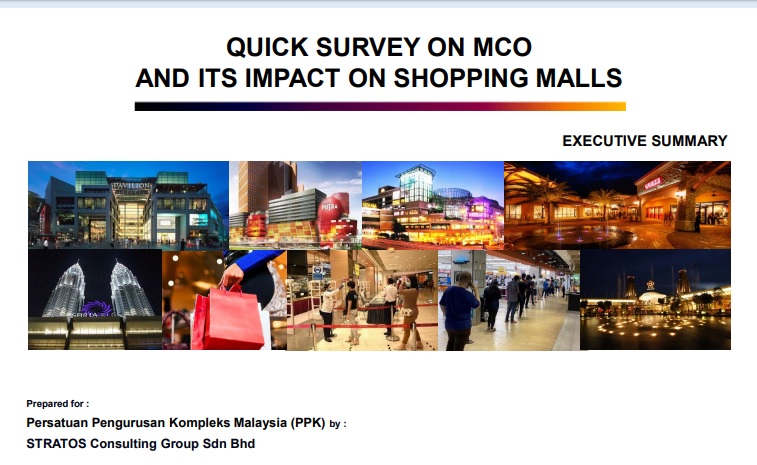 QUICK SURVEY ON MCO
AND ITS IMPACT ON SHOPPING MALLS

EXECUTIVE SUMMARY

PAVILION

PUTRA

SURIA

Prepared for :

Persatuan Pengurusan Kompleks Malaysia (PPK) by :

STRATOS Consulting Group Sdn Bhd